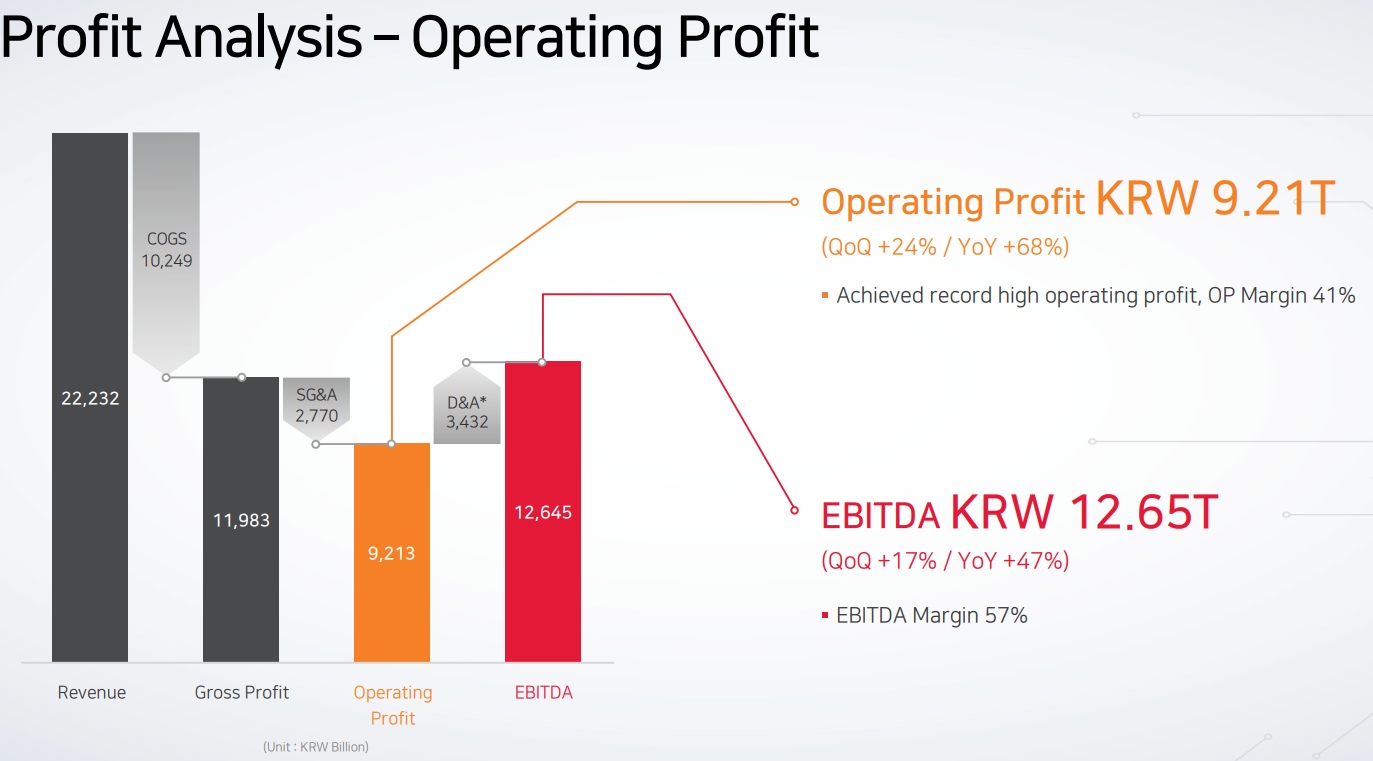 Profit Analysis – Operating Profit

COGS
10,249

22,232

SG&A
2,770

11,983

D&A*
3,432

9,213

12,645

Revenue

Gross Profit

Operating Profit

EBITDA

(Unit : KRW Billion)

Operating Profit KRW 9.21T
(QoQ +24% / YoY +68%)

▪ Achieved record high operating profit, OP Margin 41%

EBITDA KRW 12.65T
(QoQ +17% / YoY +47%)

▪ EBITDA Margin 57%